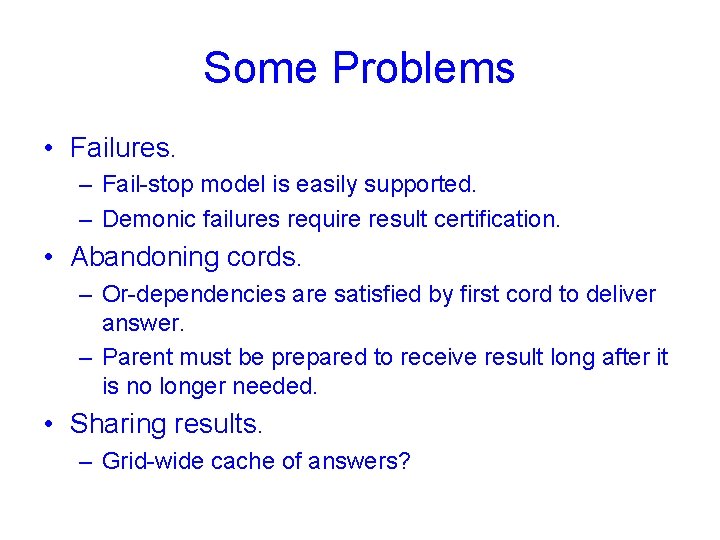 Some Problems

• Failures.
  – Fail-stop model is easily supported.
  – Demonic failures require result certification.
• Abandoning cords.
  – Or-dependencies are satisfied by first cord to deliver answer.
  – Parent must be prepared to receive result long after it is no longer needed.
• Sharing results.
  – Grid-wide cache of answers?